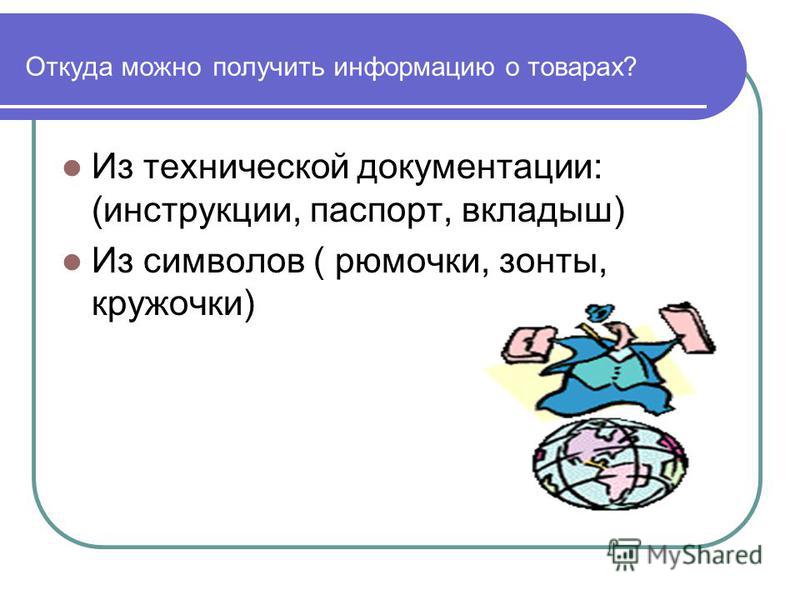 Откуда можно получить информацию о товарах?

Из технической документации: (инструкции, паспорт, вкладыш)

Из символов ( рюмочки, зонты, кружочки)

MyShared